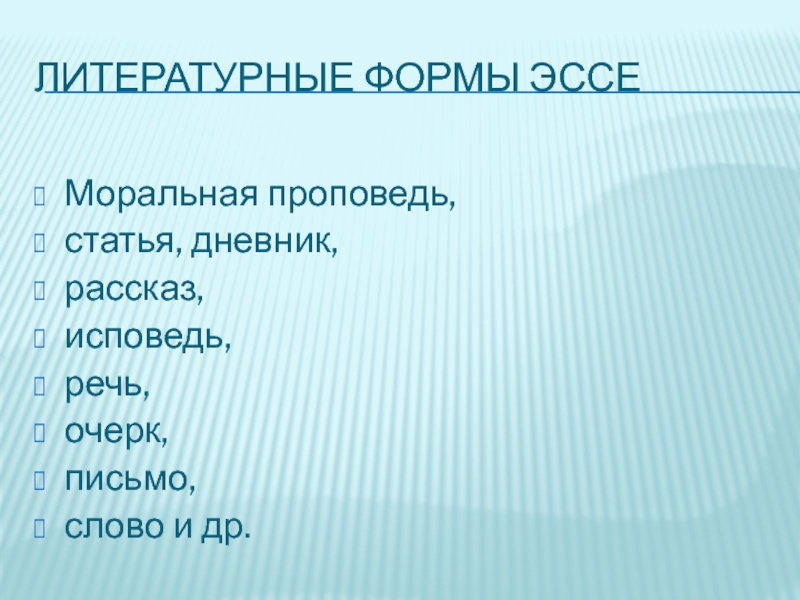 ЛИТЕРАТУРНЫЕ ФОРМЫ ЭССЕ

Моральная проповедь,
статья, дневник,
рассказ,
исповедь,
речь,
очерк,
письмо,
слово и др.